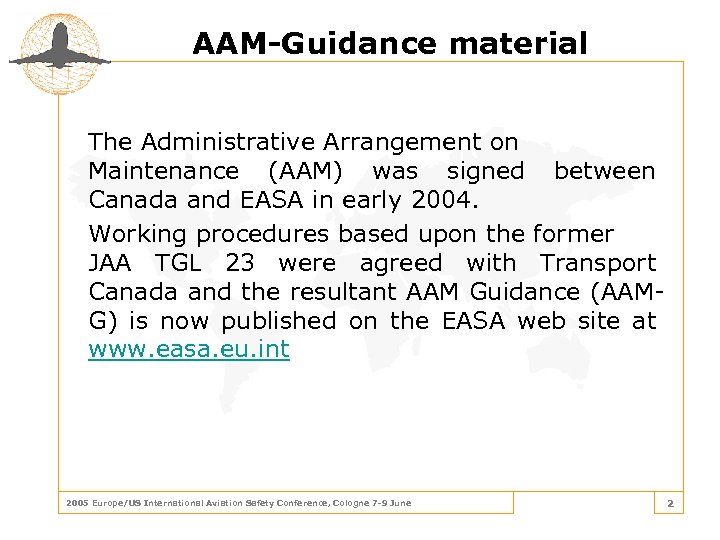 AAM-Guidance material

The Administrative Arrangement on Maintenance (AAM) was signed between Canada and EASA in early 2004.

Working procedures based upon the former JAA TGL 23 were agreed with Transport Canada and the resultant AAM Guidance (AAM-G) is now published on the EASA web site at www.easa.eu.int

2005 Europe/US International Aviation Safety Conference, Cologne 7-9 June

2